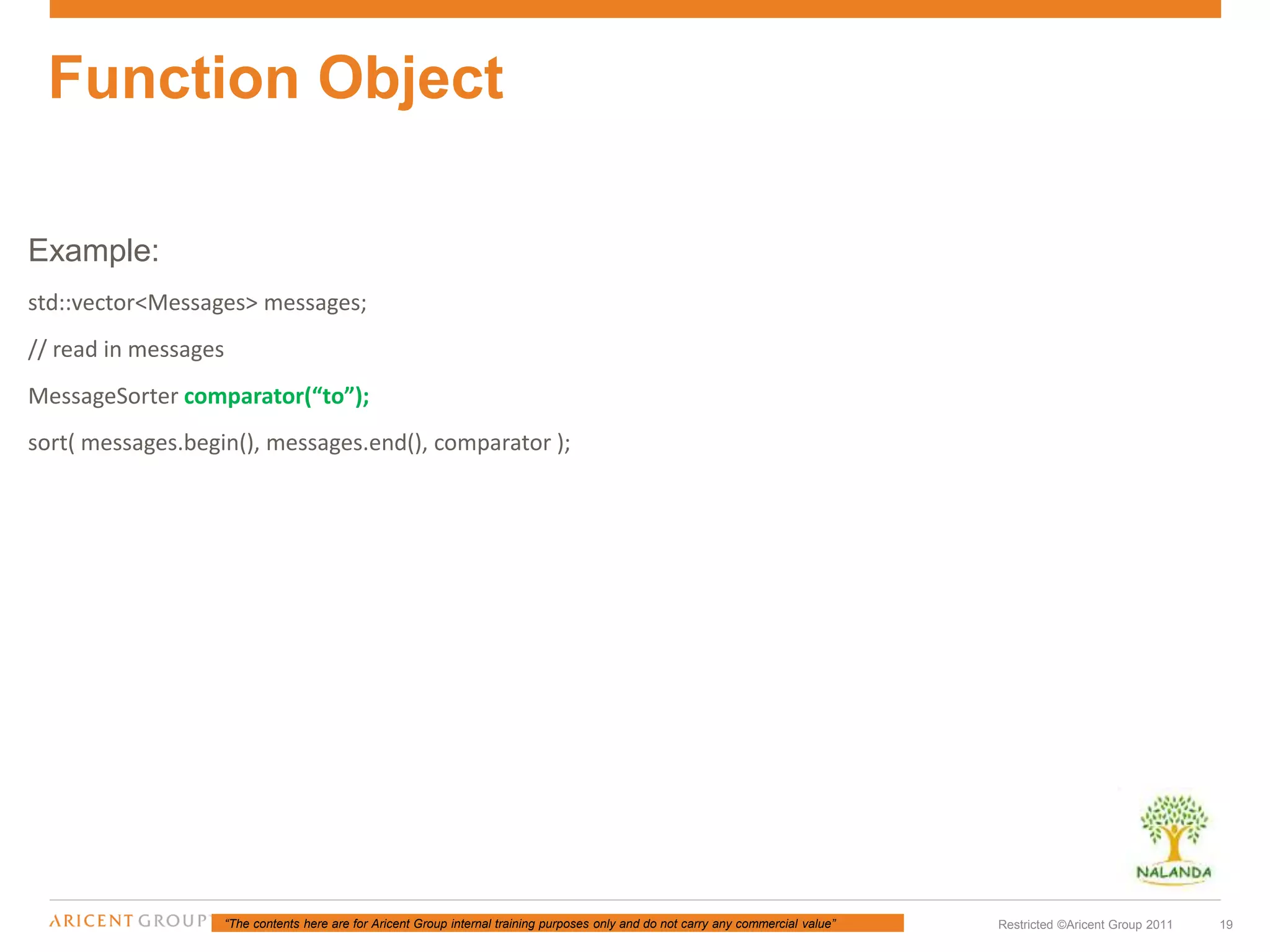 Function Object

Example:

std::vector<Messages> messages;

// read in messages

MessageSorter comparator(“to”);

sort( messages.begin(), messages.end(), comparator );

NALANDA

ARICENT GROUP “The contents here are for Aricent Group internal training purposes only and do not carry any commercial value” Restricted ©Aricent Group 2011 19